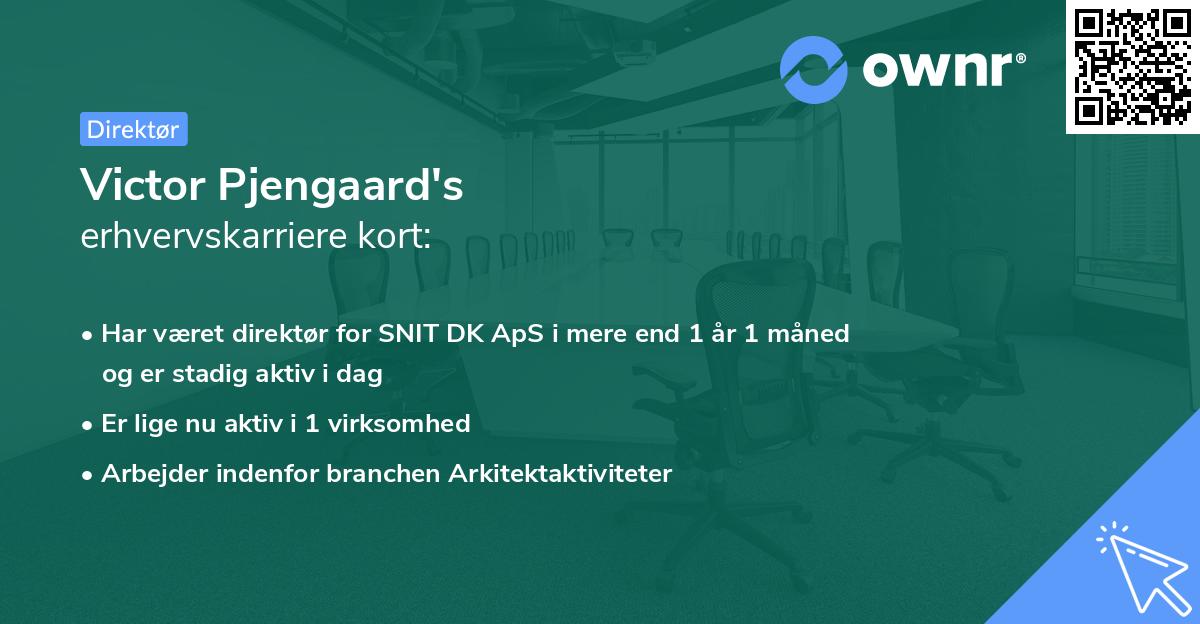 ownr®

Direktør

Victor Pjengaard's
erhvervskarriere kort:

• Har været direktør for SNIT DK ApS i mere end 1 år 1 måned og er stadig aktiv i dag

• Er lige nu aktiv i 1 virksomhed

• Arbejder indenfor branchen Arkitektaktiviteter